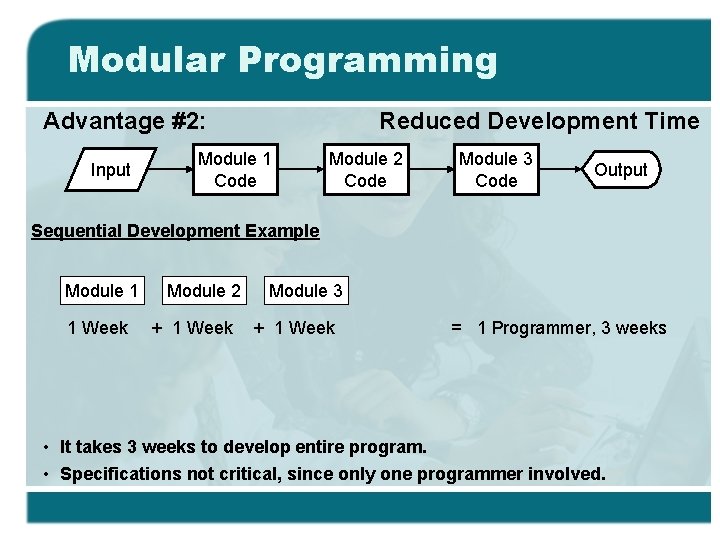 Modular Programming

Advantage #2: Reduced Development Time

Input

Module 1 Code

Module 2 Code

Module 3 Code

Output

Sequential Development Example

Module 1 Module 2 Module 3

1 Week + 1 Week + 1 Week = 1 Programmer, 3 weeks

• It takes 3 weeks to develop entire program.
• Specifications not critical, since only one programmer involved.